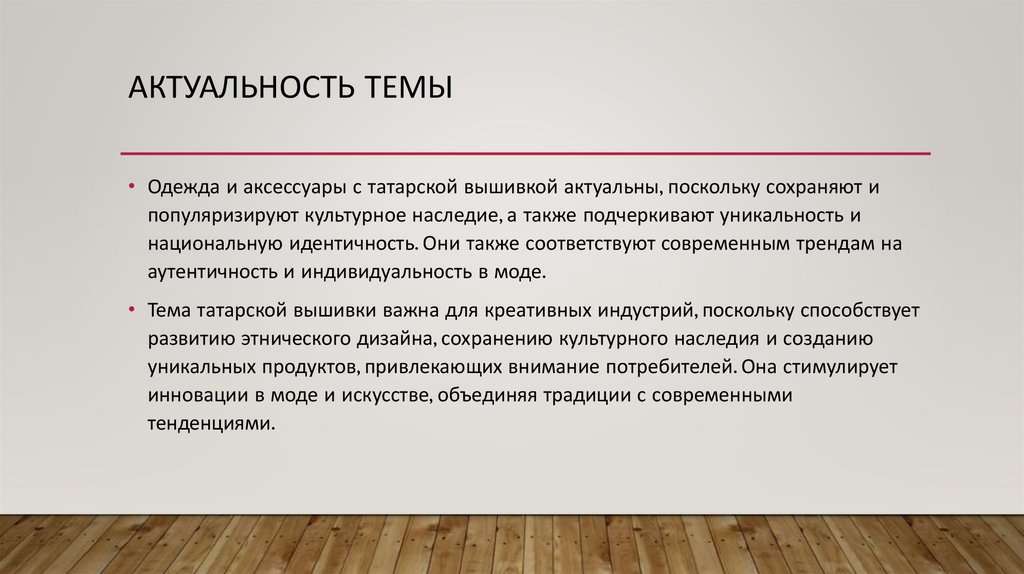 АКТУАЛЬНОСТЬ ТЕМЫ

• Одежда и аксессуары с татарской вышивкой актуальны, поскольку сохраняют и популяризируют культурное наследие, а также подчеркивают уникальность и национальную идентичность. Они также соответствуют современным трендам на аутентичность и индивидуальность в моде.

• Тема татарской вышивки важна для креативных индустрий, поскольку способствует развитию этнического дизайна, сохранению культурного наследия и созданию уникальных продуктов, привлекающих внимание потребителей. Она стимулирует инновации в моде и искусстве, объединяя традиции с современными тенденциями.